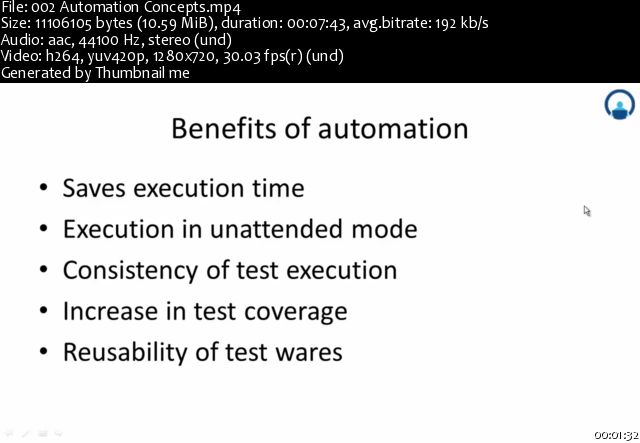 File: 002 Automation Concepts.mp4
Size: 11106105 bytes (10.59 MiB), duration: 00:07:43, avg.bitrate: 192 kb/s
Audio: aac, 44100 Hz, stereo (und)
Video: h264, yuv420p, 1280x720, 30.03 fps(r) (und)
Generated by Thumbnail me

Benefits of automation

• Saves execution time
• Execution in unattended mode
• Consistency of test execution
• Increase in test coverage
• Reusability of test wares

00:01:32